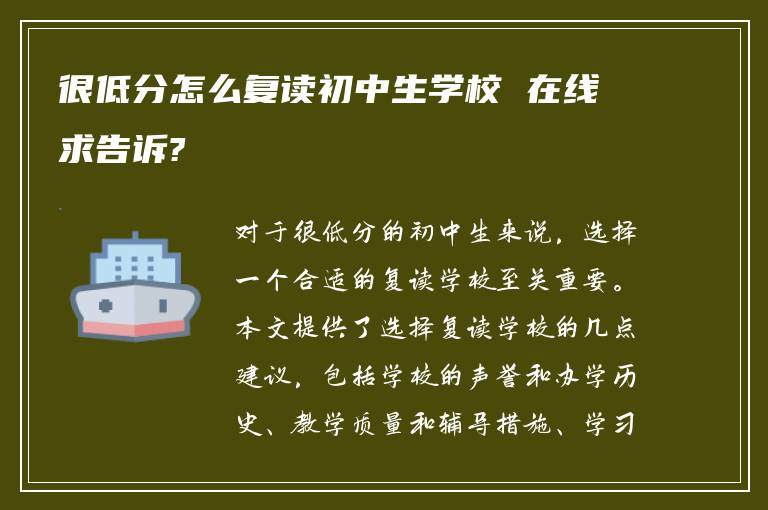 很低分怎么复读初中生学校 在线求告诉?

对于很低分的初中生来说，选择一个合适的复读学校至关重要。本文提供了选择复读学校的几点建议，包括学校的声誉和办学历史、教学质量和辅导措施、学习